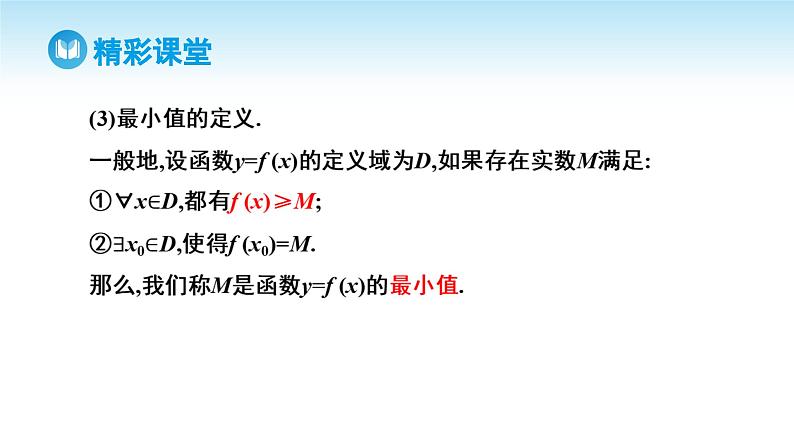 精彩课堂

(3)最小值的定义.

一般地,设函数$y=f(x)$的定义域为$D$,如果存在实数$M$满足:

①$\forall x\in D$,都有$f(x)\geqslant M$;

②$\exists x_0\in D$,使得$f(x_0)=M$.

那么,我们称$M$是函数$y=f(x)$的最小值.